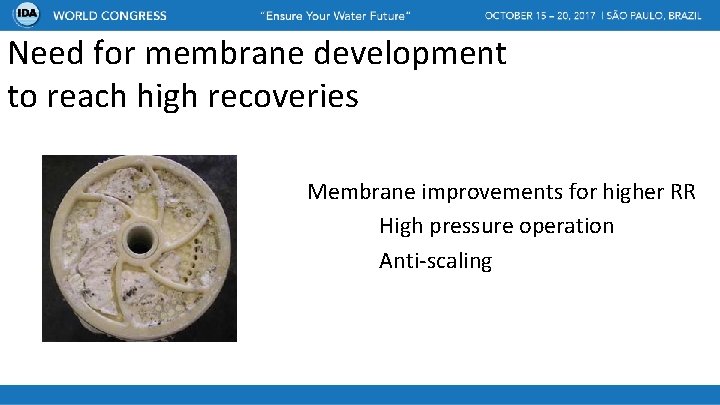 IDA WORLD CONGRESS "Ensure Your Water Future" OCTOBER 15 – 20, 2017 | SÃO PAULO, BRAZIL

Need for membrane development to reach high recoveries

Membrane improvements for higher RR

High pressure operation

Anti-scaling